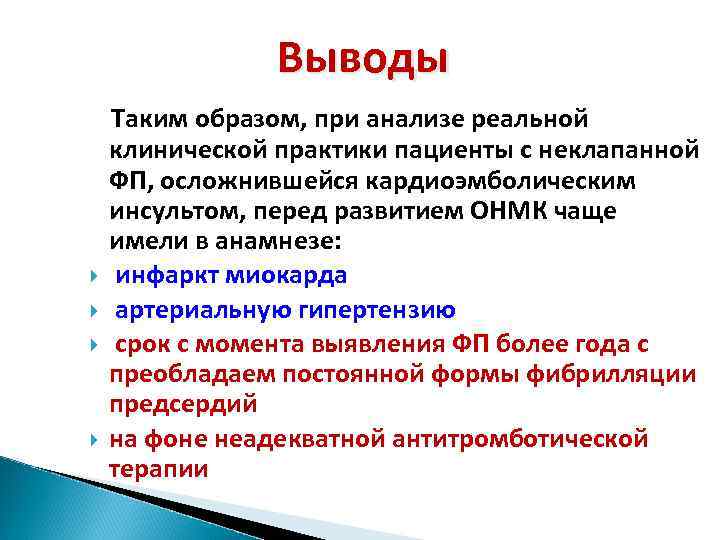 Выводы

Таким образом, при анализе реальной клинической практики пациенты с неклапанной ФП, осложнившейся кардиоэмболическим инсультом, перед развитием ОНМК чаще имели в анамнезе:

инфаркт миокарда

артериальную гипертензию

срок с момента выявления ФП более года с преобладаем постоянной формы фибрилляции предсердий

на фоне неадекватной антитромботической терапии